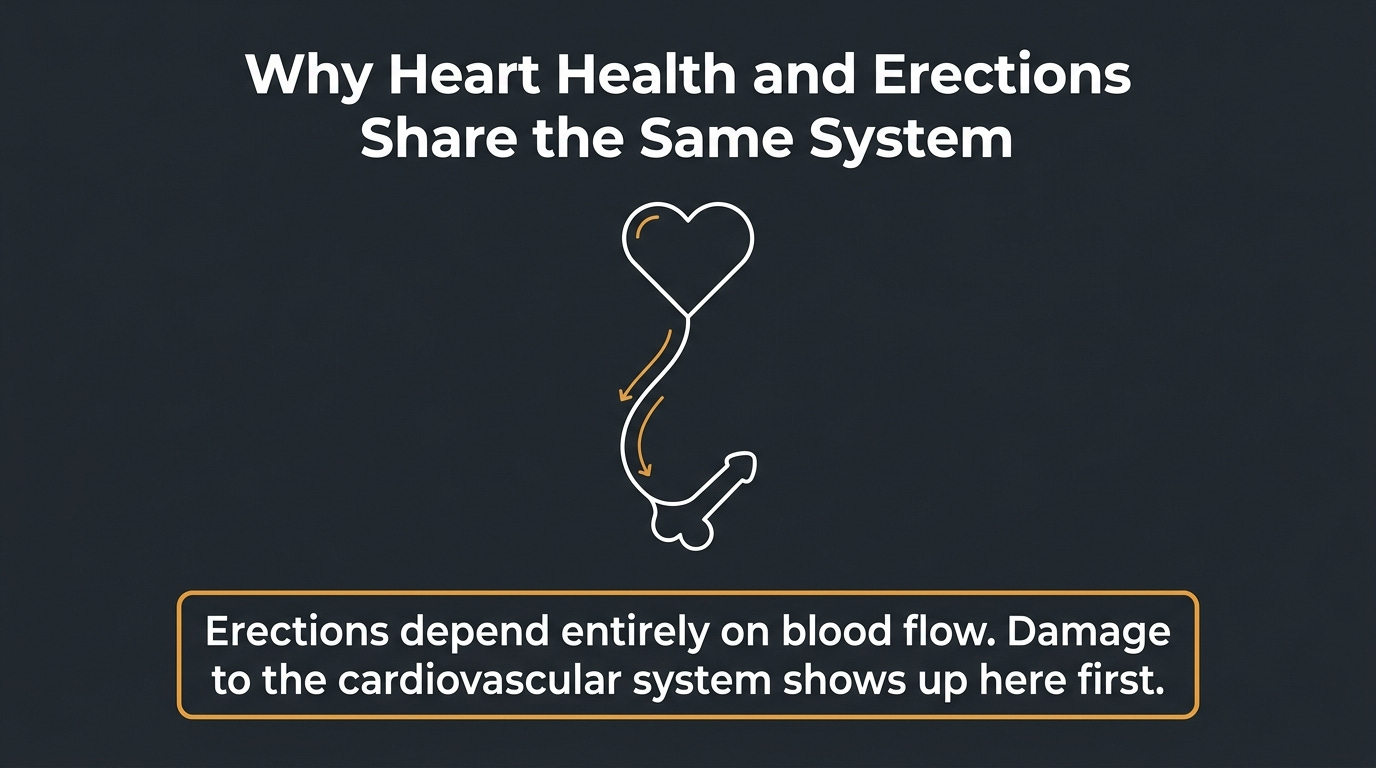 Why Heart Health and Erections Share the Same System

Erections depend entirely on blood flow. Damage to the cardiovascular system shows up here first.